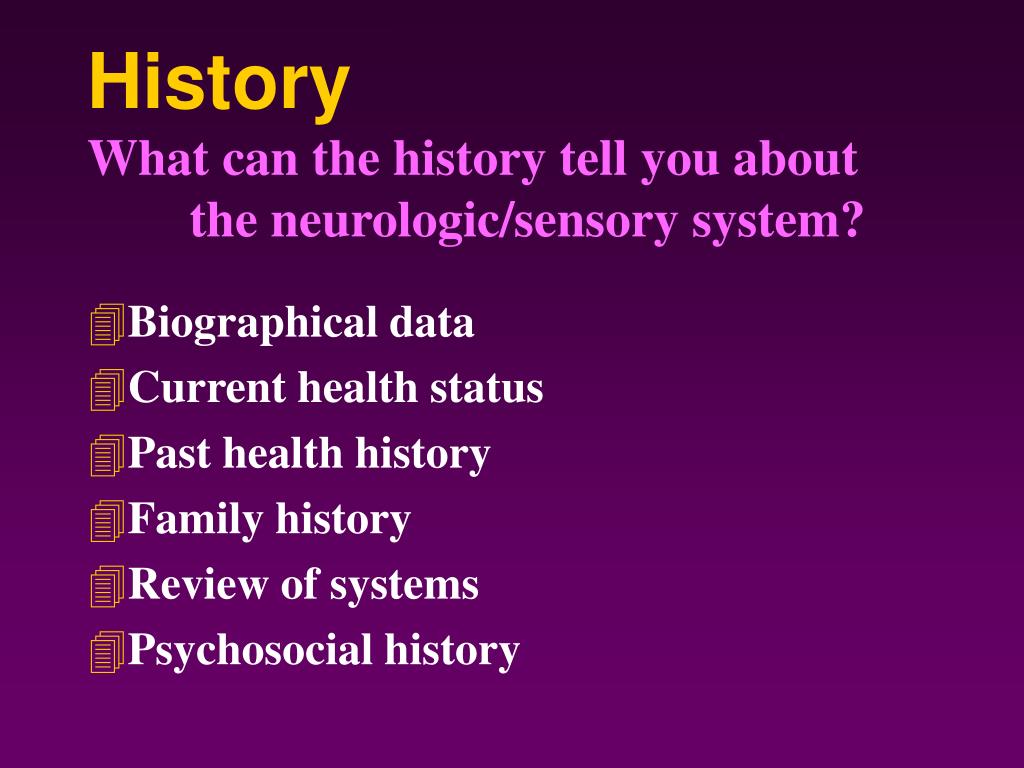 History
What can the history tell you about the neurologic/sensory system?

Biographical data
Current health status
Past health history
Family history
Review of systems
Psychosocial history